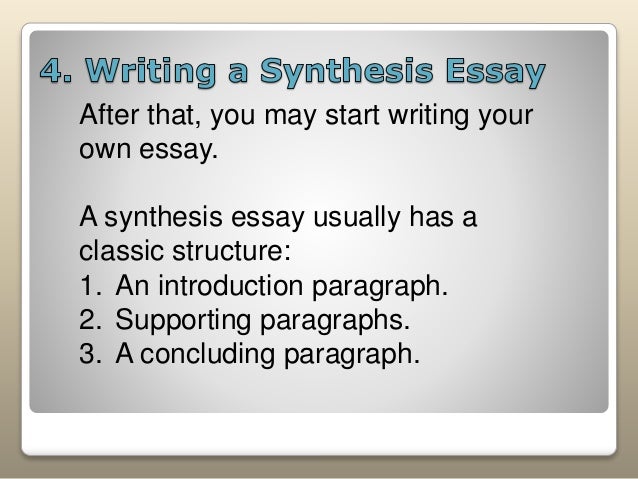 4. Writing a Synthesis Essay

After that, you may start writing your own essay.

A synthesis essay usually has a classic structure:
1. An introduction paragraph.
2. Supporting paragraphs.
3. A concluding paragraph.